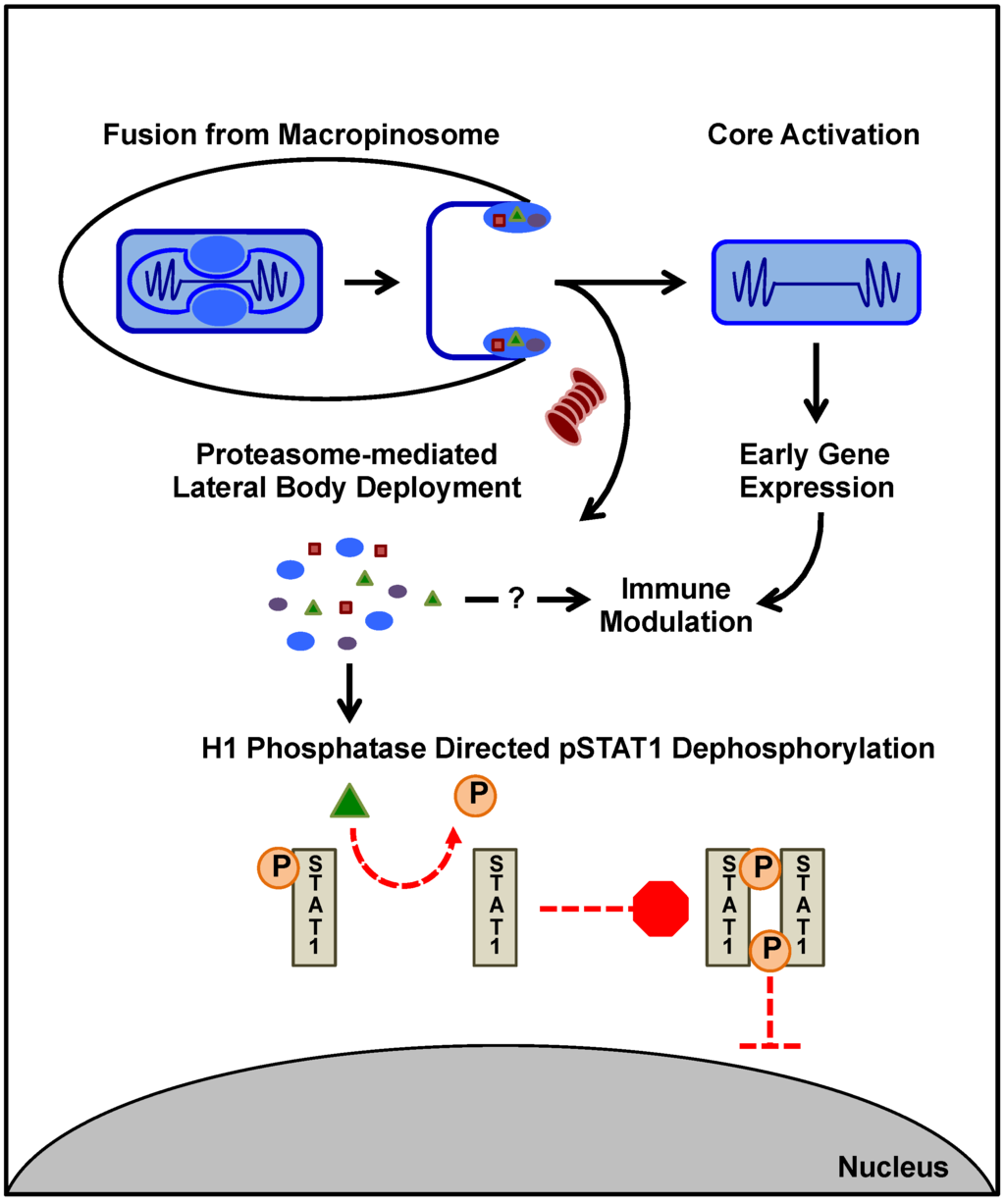 Fusion from Macropinosome

Core Activation

Proteasome-mediated Lateral Body Deployment

Early Gene Expression

? 

Immune Modulation

H1 Phosphatase Directed pSTAT1 Dephosphorylation

P

P STAT1

STAT1

STAT1 P STAT1 P

Nucleus